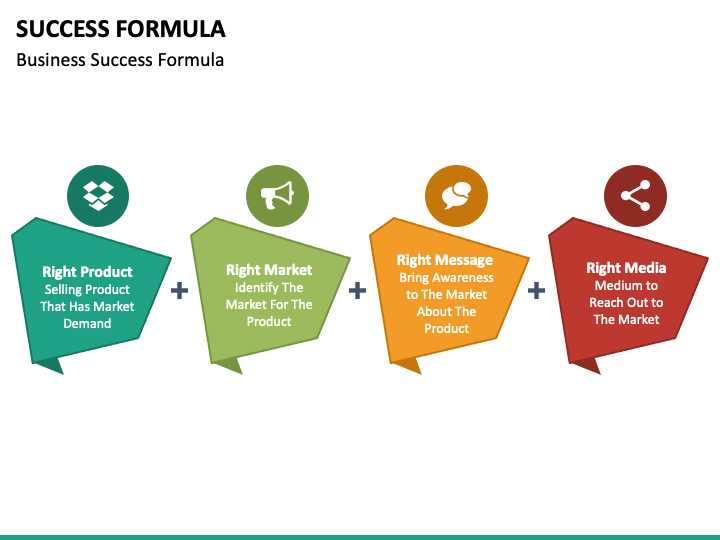 SUCCESS FORMULA

Business Success Formula

Right Product
Selling Product That Has Market Demand

+

Right Market
Identify The Market For The Product

+

Right Message
Bring Awareness to The Market About The Product

+

Right Media
Medium to Reach Out to The Market